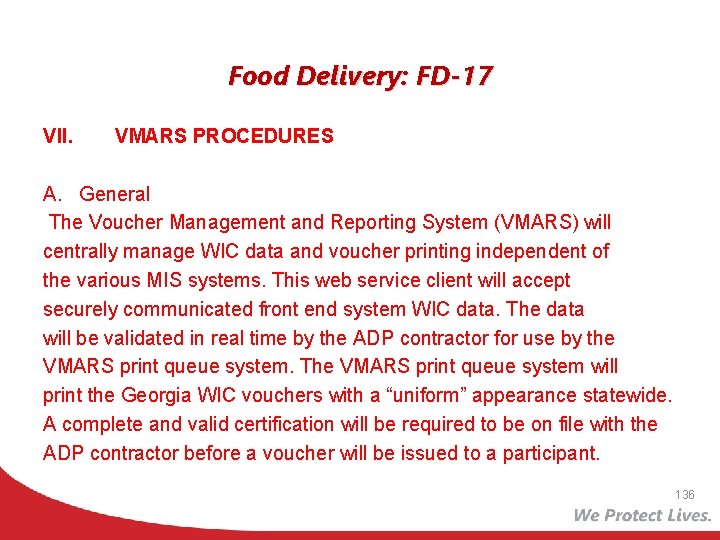 Food Delivery: FD-17

VII. VMARS PROCEDURES

A. General

The Voucher Management and Reporting System (VMARS) will centrally manage WIC data and voucher printing independent of the various MIS systems. This web service client will accept securely communicated front end system WIC data. The data will be validated in real time by the ADP contractor for use by the VMARS print queue system. The VMARS print queue system will print the Georgia WIC vouchers with a “uniform” appearance statewide. A complete and valid certification will be required to be on file with the ADP contractor before a voucher will be issued to a participant.

136

We Protect Lives.